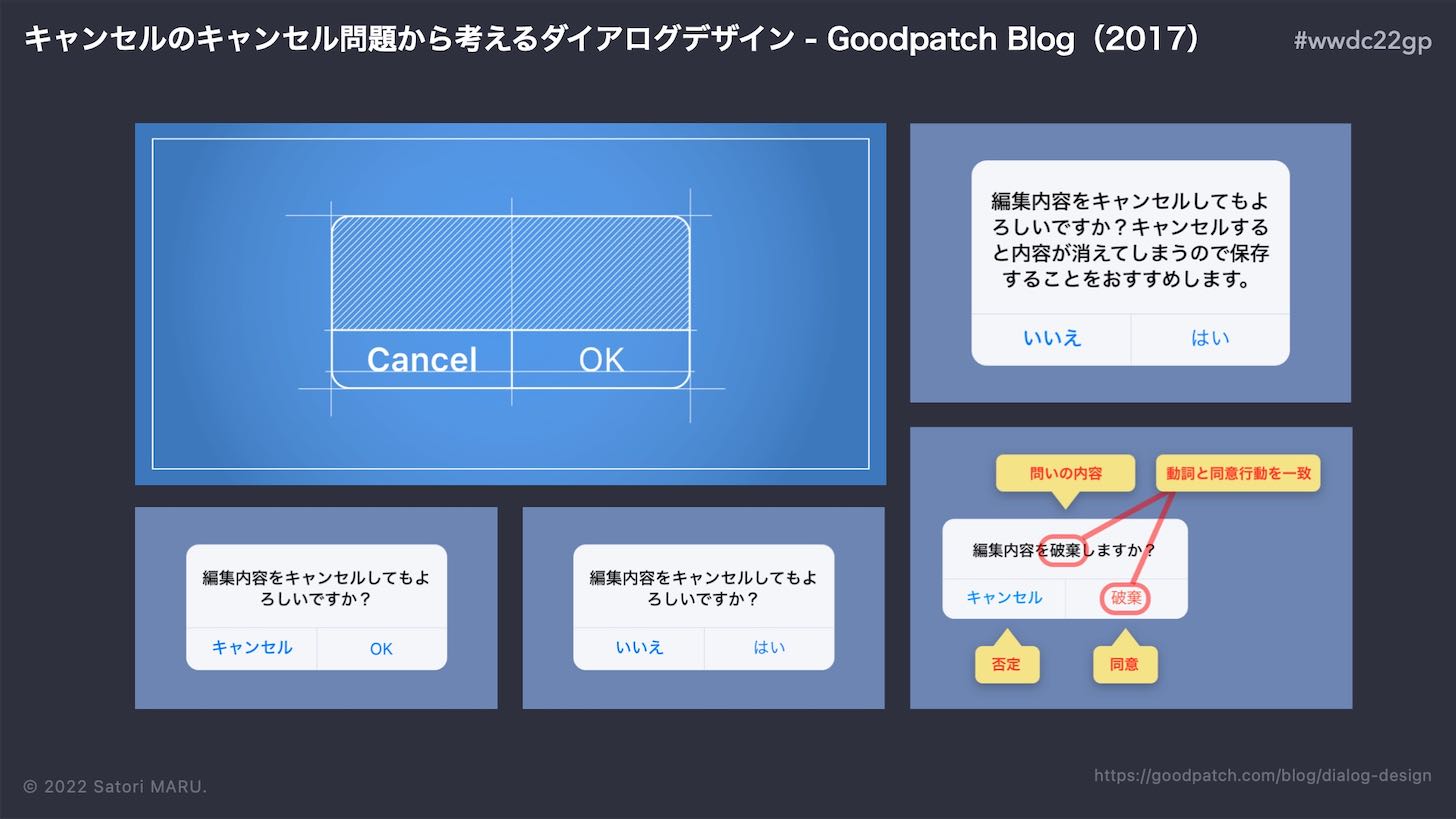 キャンセルのキャンセル問題から考えるダイアログデザイン - Goodpatch Blog（2017）

#wwdc22gp

Cancel
OK

編集内容をキャンセルしてもよろしいですか？キャンセルすると内容が消えてしまうので保存することをおすすめします。

いいえ
はい

編集内容をキャンセルしてもよろしいですか？

キャンセル
OK

編集内容をキャンセルしてもよろしいですか？

いいえ
はい

問いの内容

動詞と同意行動を一致

編集内容を破棄しますか？

キャンセル
破棄

否定

同意

© 2022 Satori MARU.

https://goodpatch.com/blog/dialog-design